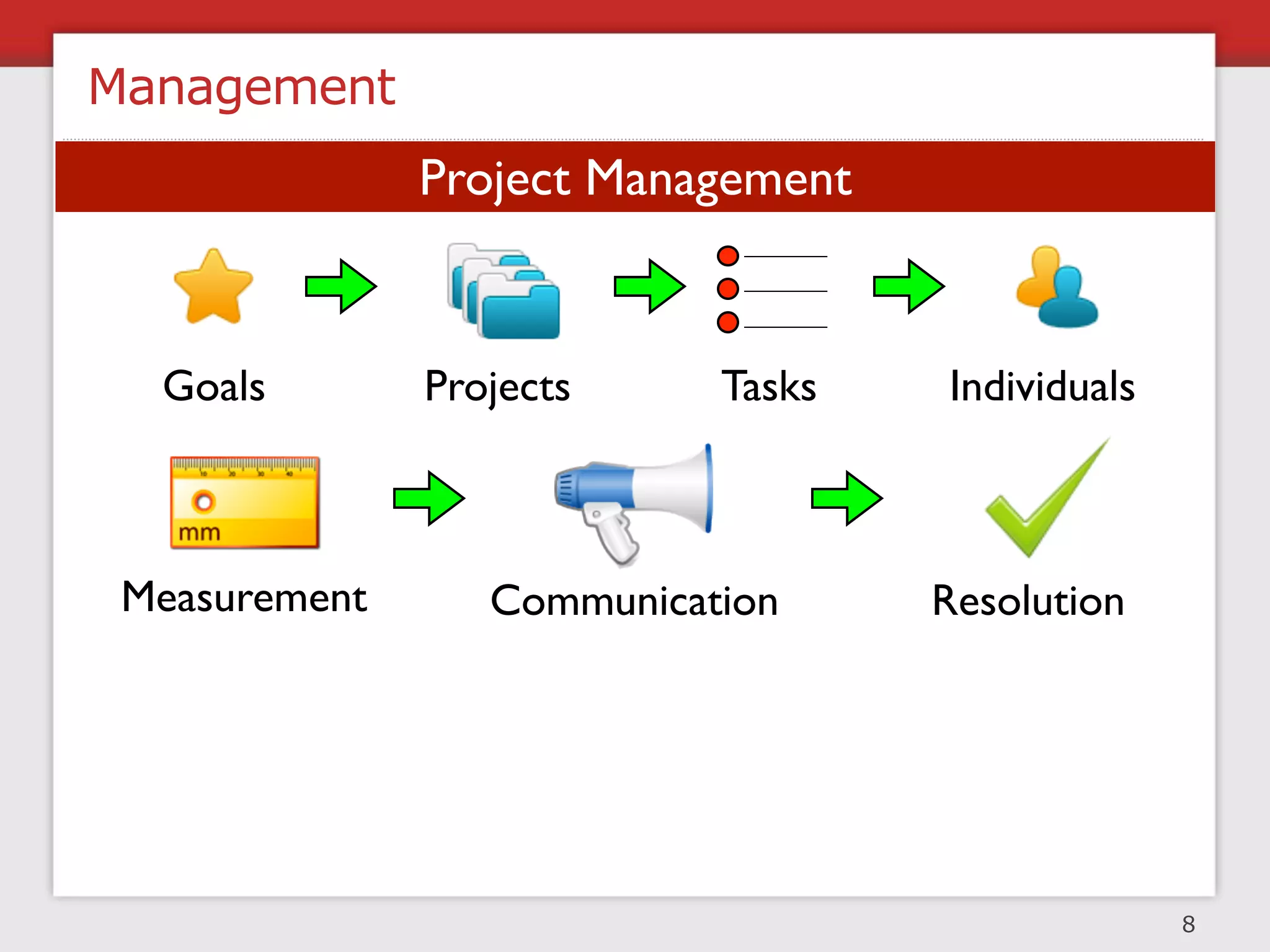 Management

Project Management

Goals

Projects

Tasks

Individuals

mm

Measurement

Communication

Resolution

8